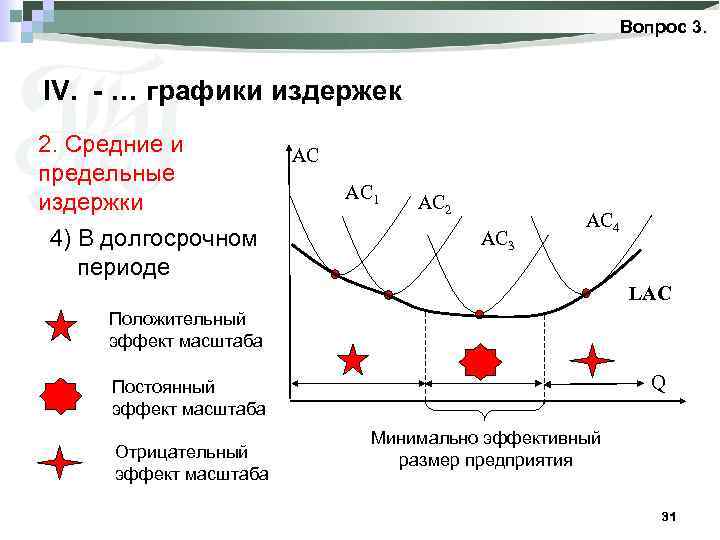 Вопрос 3.

IV. - … графики издержек

2. Средние и предельные издержки

4) В долгосрочном периоде

Положительный эффект масштаба

Постоянный эффект масштаба

Отрицательный эффект масштаба

AC

$AC_1$

$AC_2$

$AC_3$

$AC_4$

LAC

Q

Минимально эффективный размер предприятия

31